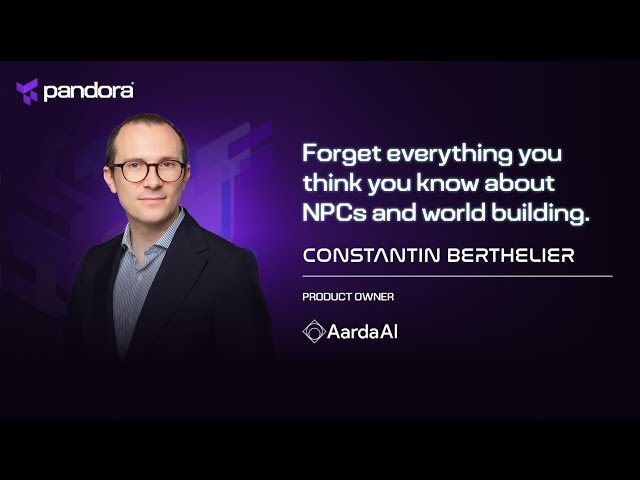 pandora

Forget everything you think you know about NPCs and world building.

CONSTANTIN BERTHELIER

PRODUCT OWNER

AardaAI